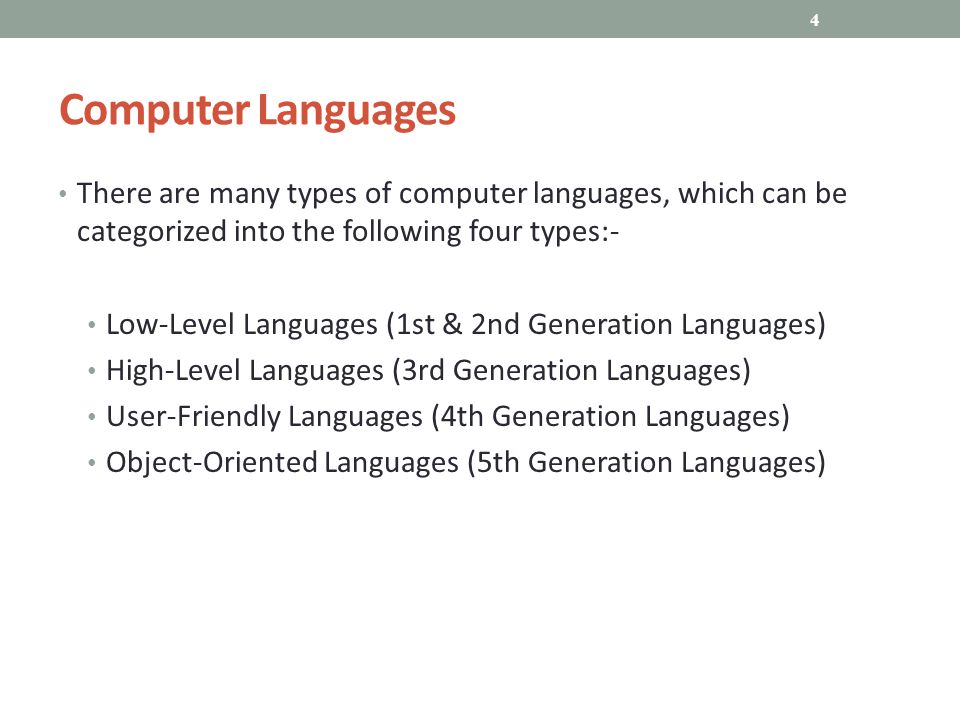 4

Computer Languages

• There are many types of computer languages, which can be categorized into the following four types:-

• Low-Level Languages (1st & 2nd Generation Languages)
• High-Level Languages (3rd Generation Languages)
• User-Friendly Languages (4th Generation Languages)
• Object-Oriented Languages (5th Generation Languages)